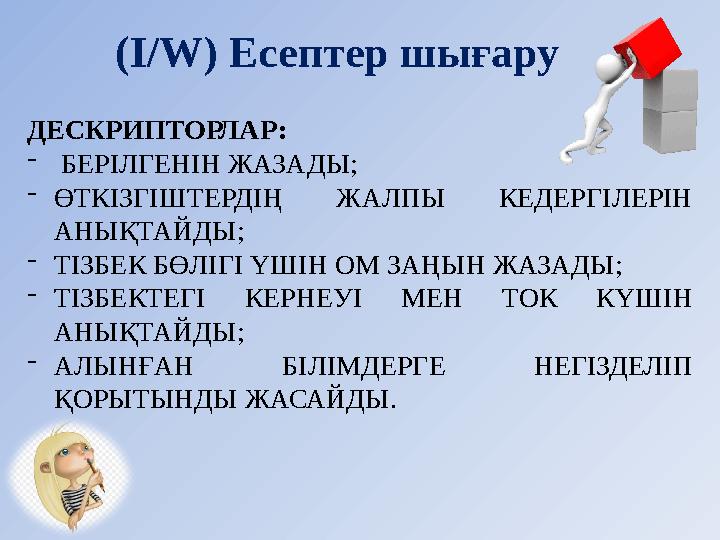 (I/W) Есептер шығару

ДЕСКРИПТОРЛАР:
- БЕРІЛГЕНІН ЖАЗАДЫ;
- ӨТКІЗГІШТЕРДІҢ ЖАЛПЫ КЕДЕРГІЛЕРІН АНЫҚТАЙДЫ;
- ТІЗБЕК БӨЛІГІ ҮШІН ОМ ЗАҢЫН ЖАЗАДЫ;
- ТІЗБЕКТЕГІ КЕРНЕУІ МЕН ТОК КҮШІН АНЫҚТАЙДЫ;
- АЛЫНҒАН БІЛІМДЕРГЕ НЕГІЗДЕЛІП ҚОРЫТЫНДЫ ЖАСАЙДЫ.